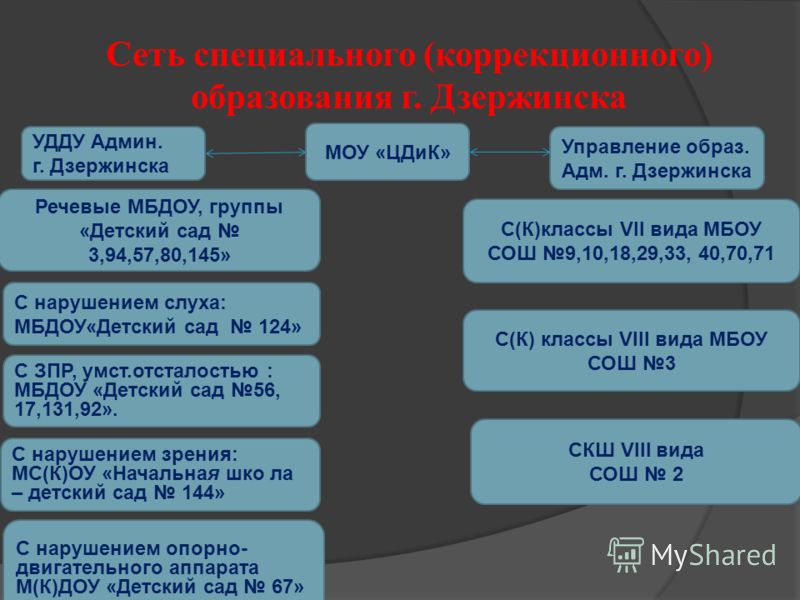 Сеть специального (коррекционного) образования г. Дзержинска

УДДУ Админ. г. Дзержинска

МОУ «ЦДиК»

Управление образ. Адм. г. Дзержинска

Речевые МБДОУ, группы «Детский сад № 3,94,57,80,145»

С нарушением слуха: МБДОУ«Детский сад № 124»

С ЗПР, умст.отсталостью : МБДОУ «Детский сад №56, 17,131,92».

С нарушением зрения: МС(К)ОУ «Начальная шко ла – детский сад № 144»

С нарушением опорно-двигательного аппарата М(К)ДОУ «Детский сад № 67»

С(К)классы VII вида МБОУ СОШ №9,10,18,29,33, 40,70,71

С(К) классы VIII вида МБОУ СОШ №3

СКШ VIII вида СОШ № 2

MyShared